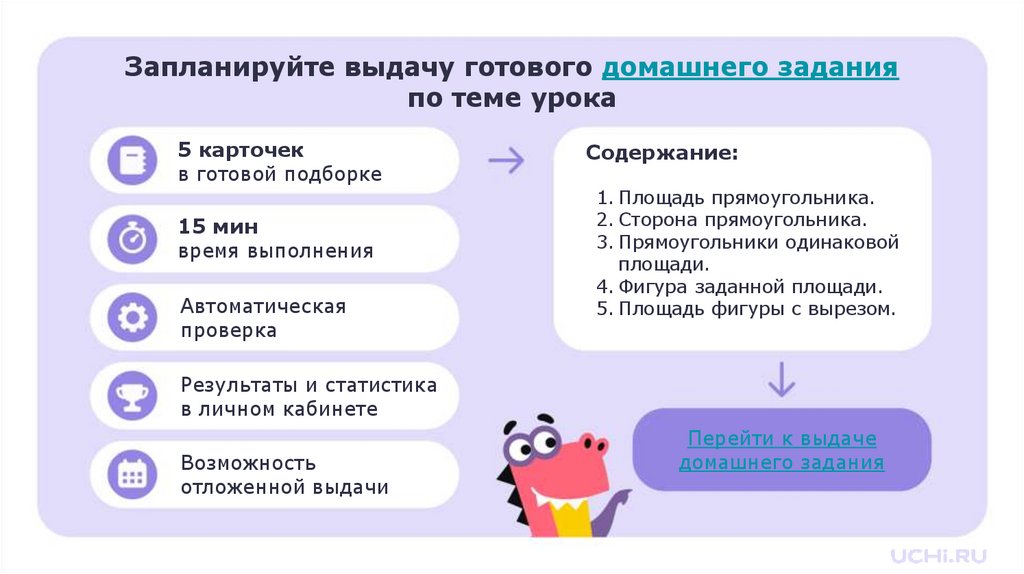 Запланируйте выдачу готового домашнего задания по теме урока

5 карточек
в готовой подборке

15 мин
время выполнения

Автоматическая проверка

Результаты и статистика в личном кабинете

Возможность отложенной выдачи

Содержание:

1. Площадь прямоугольника.
2. Сторона прямоугольника.
3. Прямоугольники одинаковой площади.
4. Фигура заданной площади.
5. Площадь фигуры с вырезом.

Перейти к выдаче домашнего задания

UCHi.RU